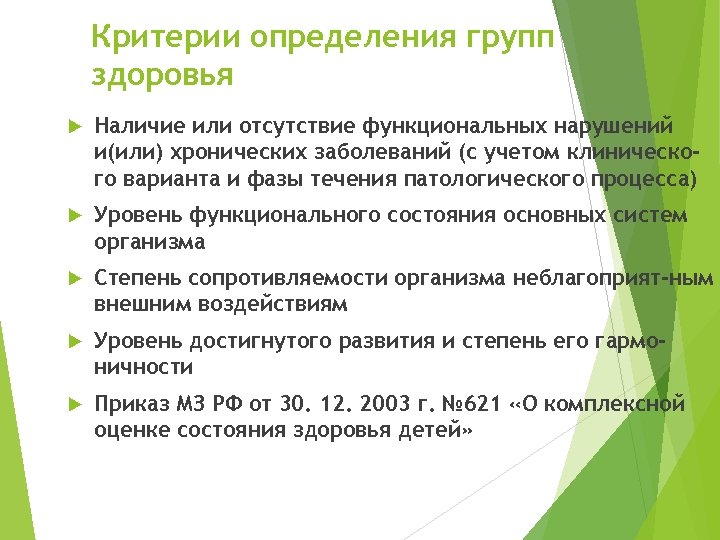 Критерии определения групп здоровья

Наличие или отсутствие функциональных нарушений и(или) хронических заболеваний (с учетом клинического варианта и фазы течения патологического процесса)

Уровень функционального состояния основных систем организма

Степень сопротивляемости организма неблагоприят-ным внешним воздействиям

Уровень достигнутого развития и степень его гармоничности

Приказ МЗ РФ от 30. 12. 2003 г. №621 «О комплексной оценке состояния здоровья детей»